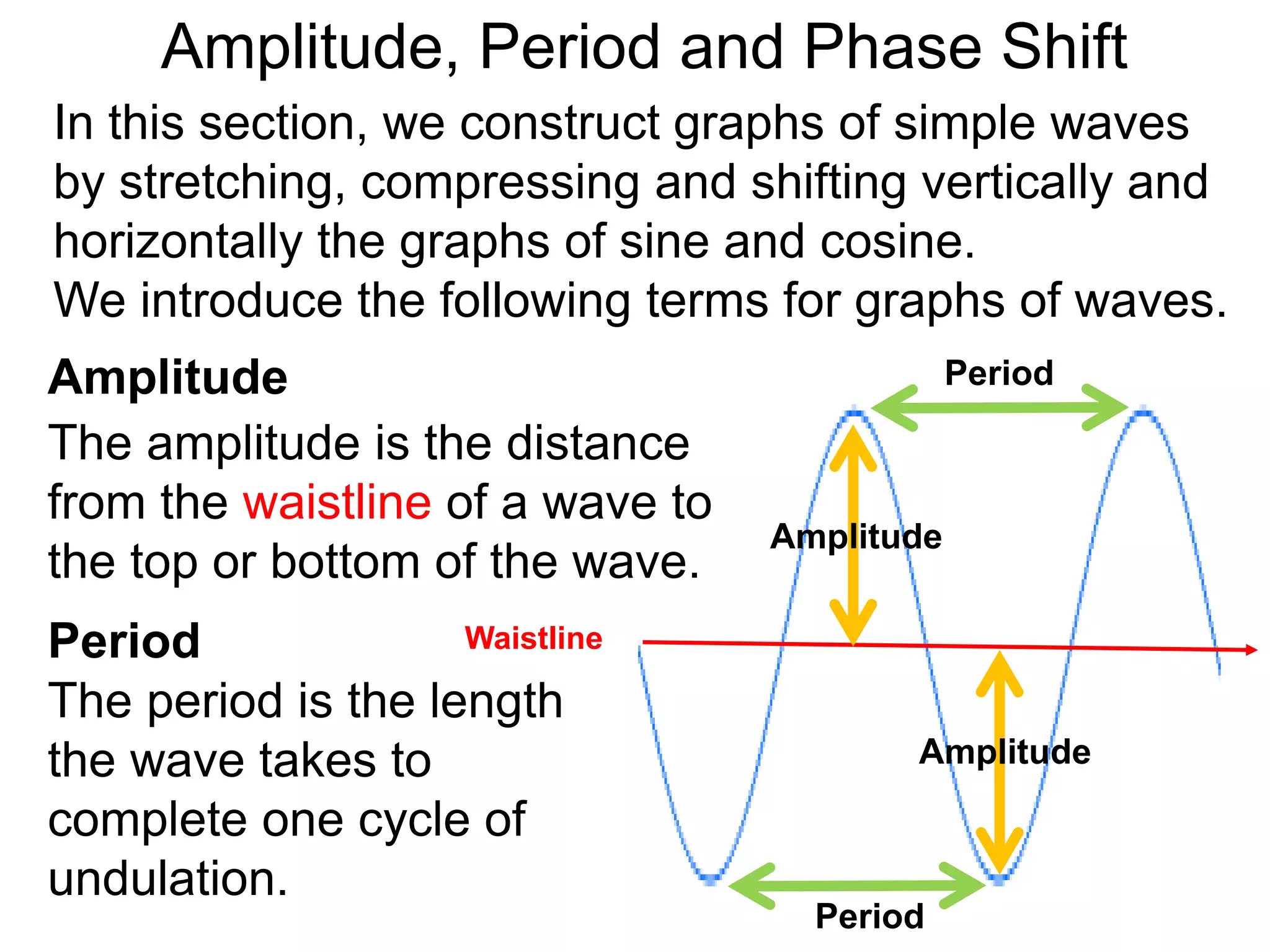 Amplitude, Period and Phase Shift

In this section, we construct graphs of simple waves by stretching, compressing and shifting vertically and horizontally the graphs of sine and cosine.
We introduce the following terms for graphs of waves.

Amplitude

The amplitude is the distance from the waistline of a wave to the top or bottom of the wave.

Period

The period is the length the wave takes to complete one cycle of undulation.

Period
Amplitude
Waistline
Amplitude
Period